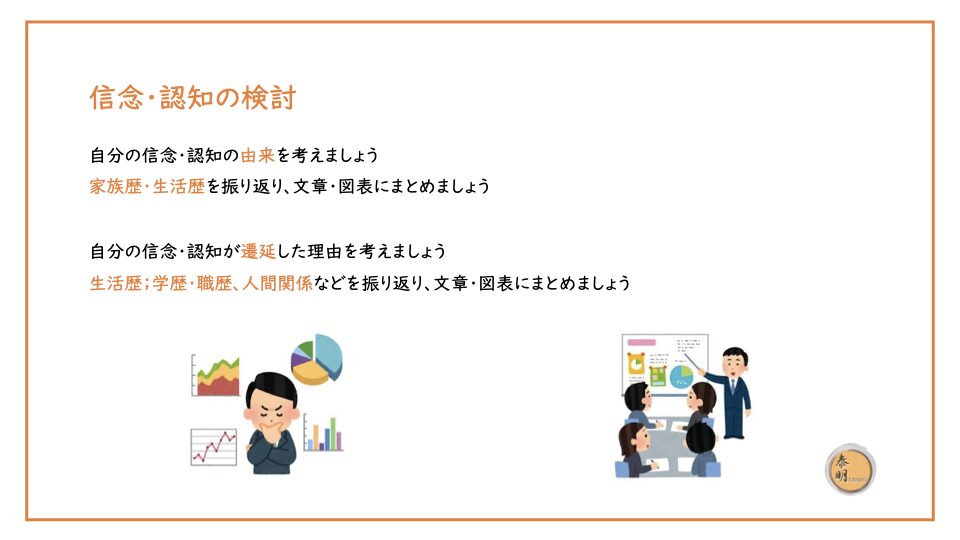 信念・認知の検討

自分の信念・認知の由来を考えましょう
家族歴・生活歴を振り返り、文章・図表にまとめましょう

自分の信念・認知が遷延した理由を考えましょう
生活歴;学歴・職歴、人間関係などを振り返り、文章・図表にまとめましょう

泰明